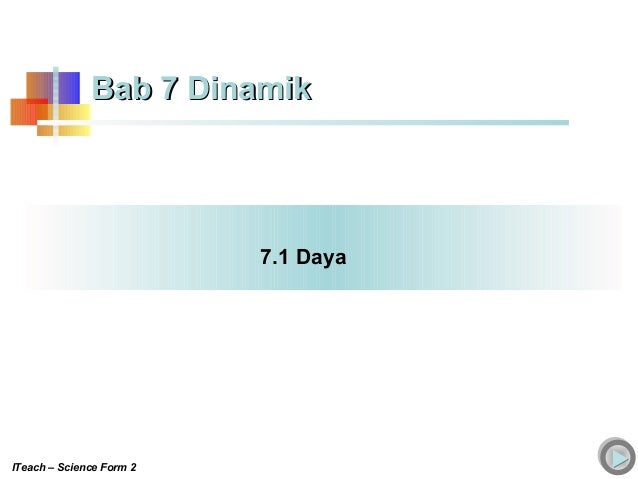 Bab 7 Dinamik

7.1 Daya

ITeach – Science Form 2